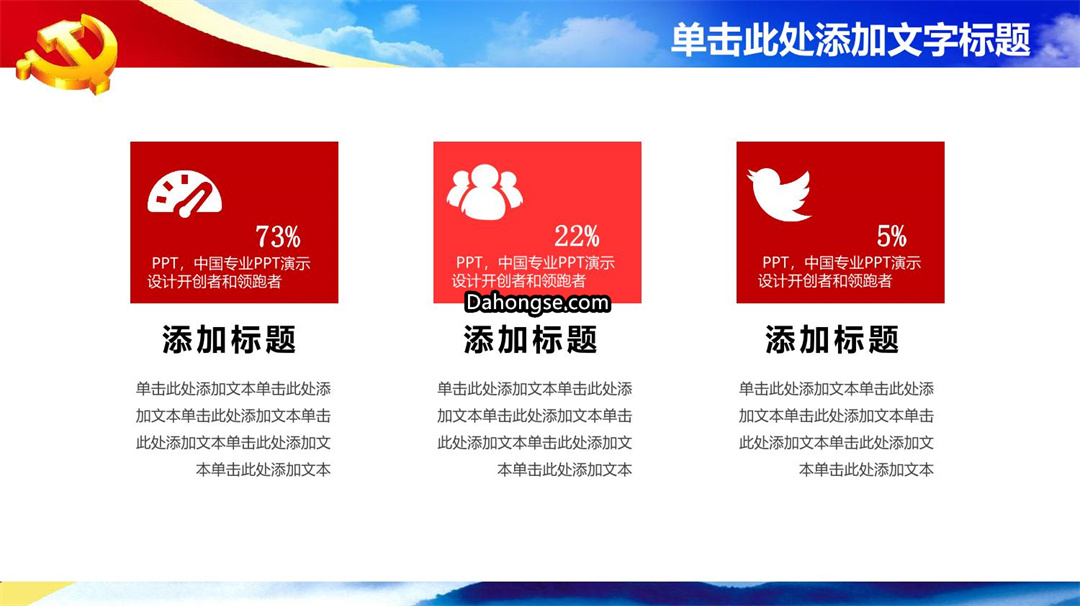 单击此处添加文字标题

73%

PPT，中国专业PPT演示设计开创者和领跑者

添加标题

单击此处添加文本单击此处添加文本单击此处添加文本单击此处添加文本单击此处添加文本单击此处添加文本

22%

PPT，中国专业PPT演示设计开创者和领跑者

Dahongse.com

添加标题

单击此处添加文本单击此处添加文本单击此处添加文本单击此处添加文本单击此处添加文本单击此处添加文本

5%

PPT，中国专业PPT演示设计开创者和领跑者

添加标题

单击此处添加文本单击此处添加文本单击此处添加文本单击此处添加文本单击此处添加文本单击此处添加文本